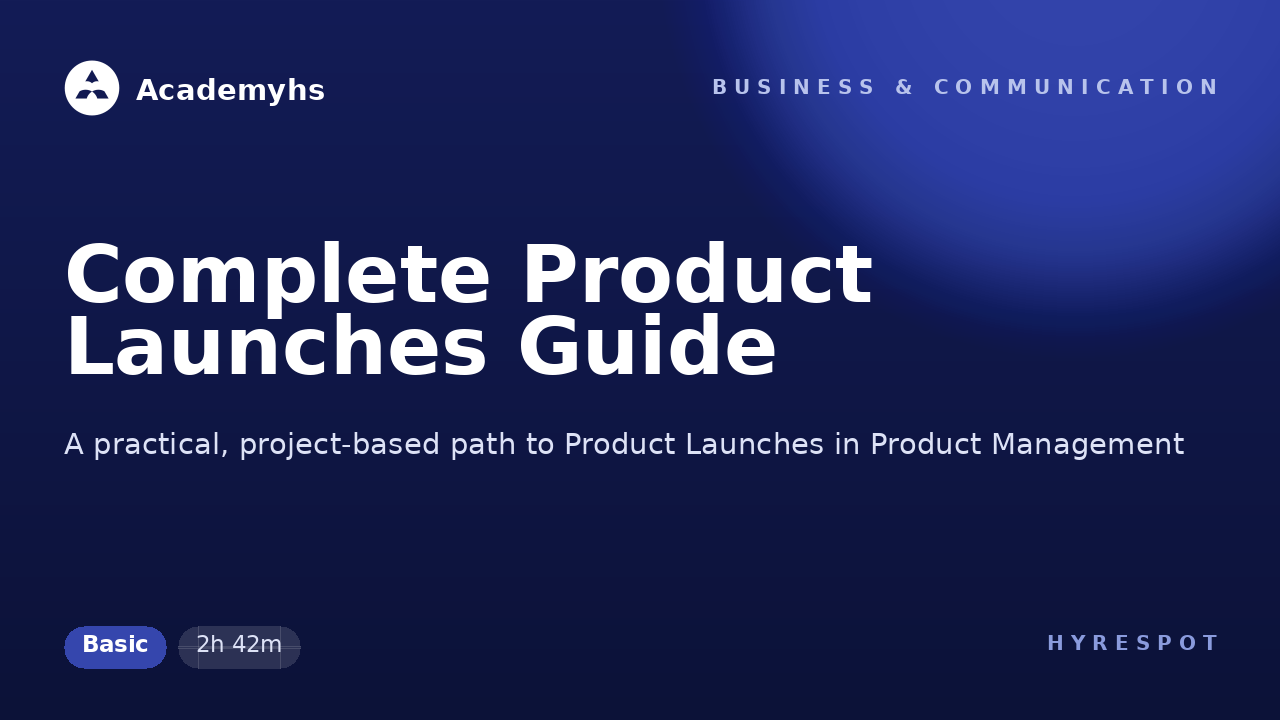 Academyhs

BUSINESS & COMMUNICATION

Complete Product Launches Guide

A practical, project-based path to Product Launches in Product Management

Basic

2h 42m

HYRESPOT